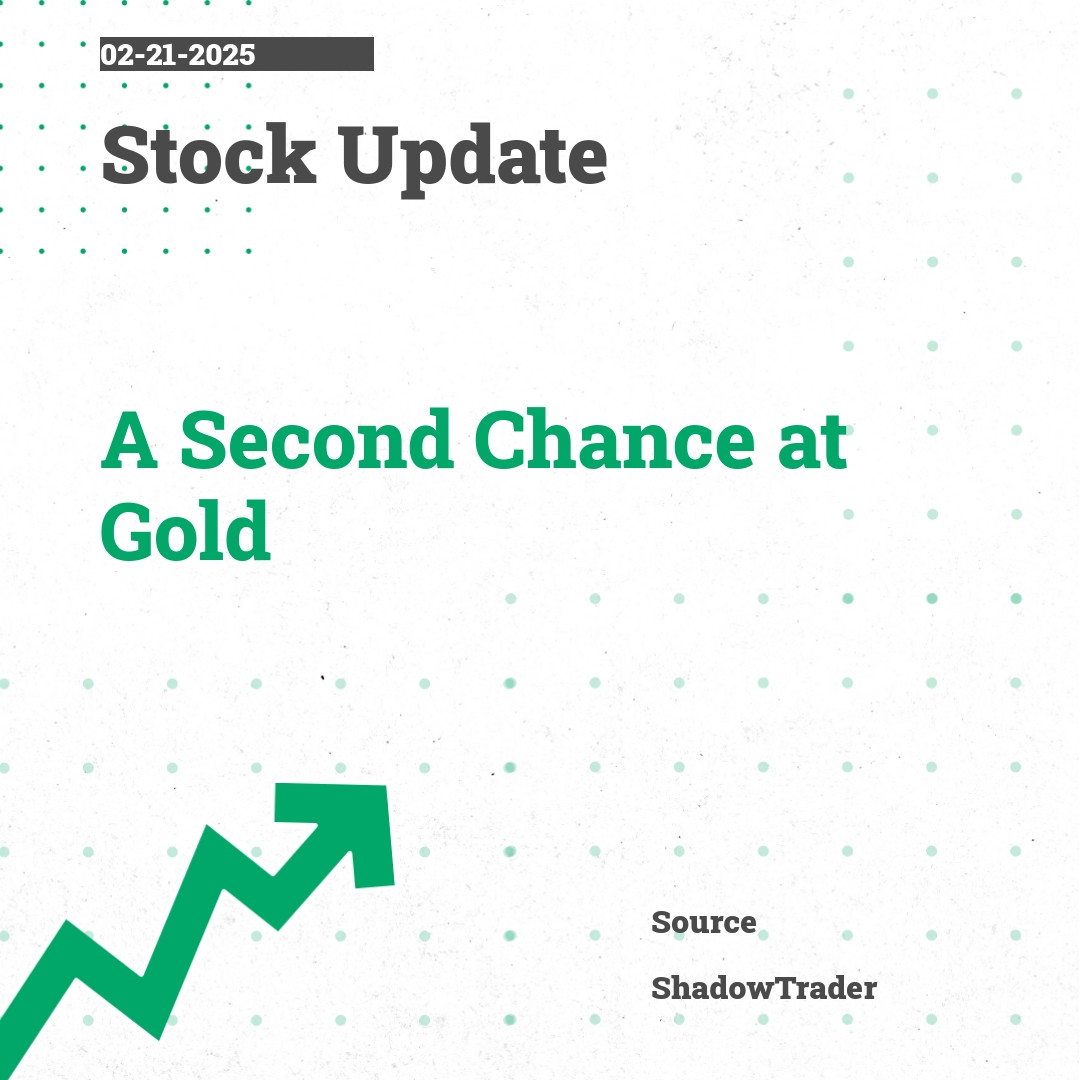 02-21-2025

Stock Update

A Second Chance at Gold

Source

ShadowTrader